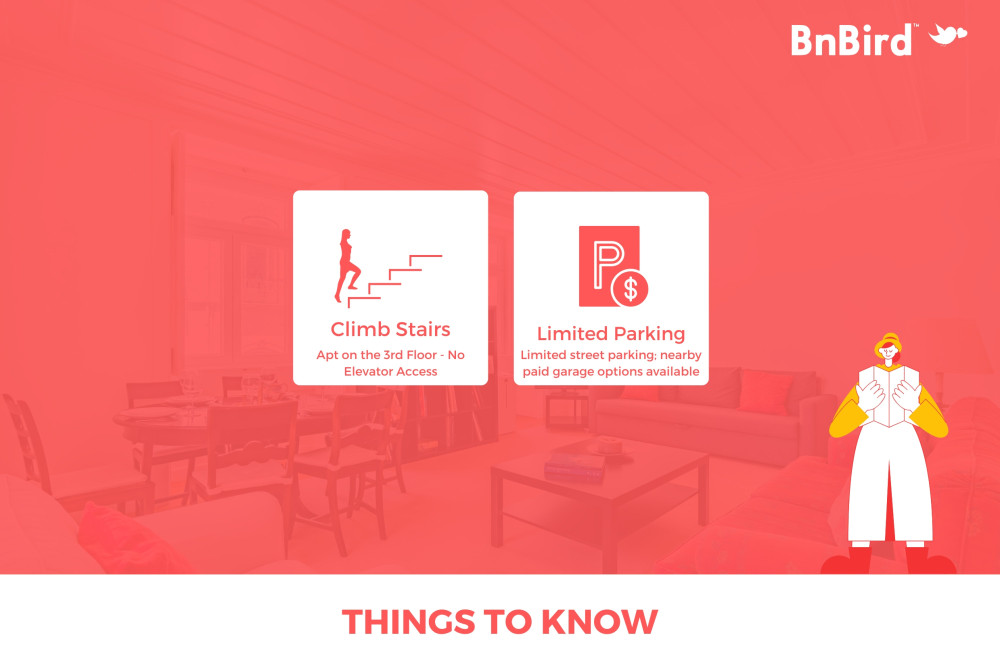 BnBird™

Climb Stairs
Apt on the 3rd Floor - No Elevator Access

P $

Limited Parking
Limited street parking; nearby paid garage options available

THINGS TO KNOW